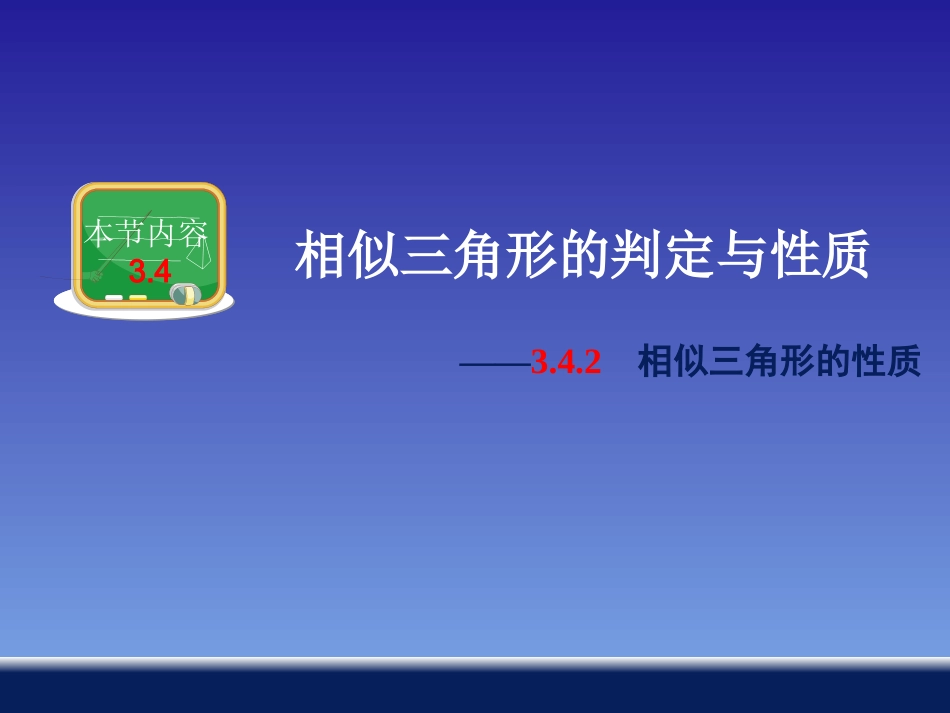 本节内容
3.4

相似三角形的判定与性质

——3.4.2 相似三角形的性质